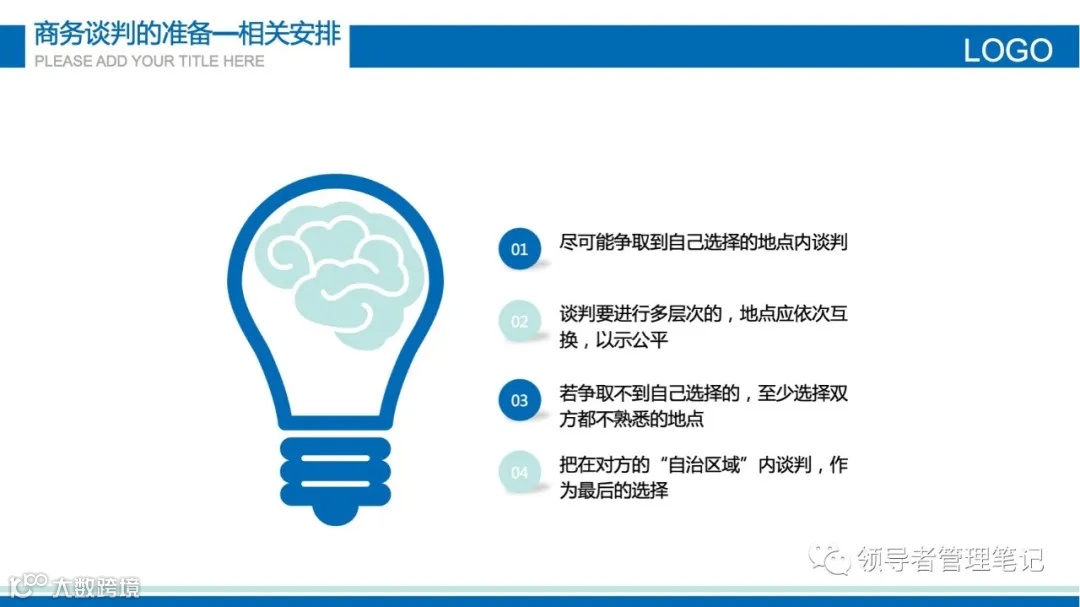 商务谈判的准备—相关安排
PLEASE ADD YOUR TITLE HERE

LOGO

01 尽可能争取到自己选择的地点内谈判

02 谈判要进行多层次的，地点应依次互换，以示公平

03 若争取不到自己选择的，至少选择双方都不熟悉的地点

04 把在对方的“自治区域”内谈判，作为最后的选择

领导者管理笔记

大数跨境